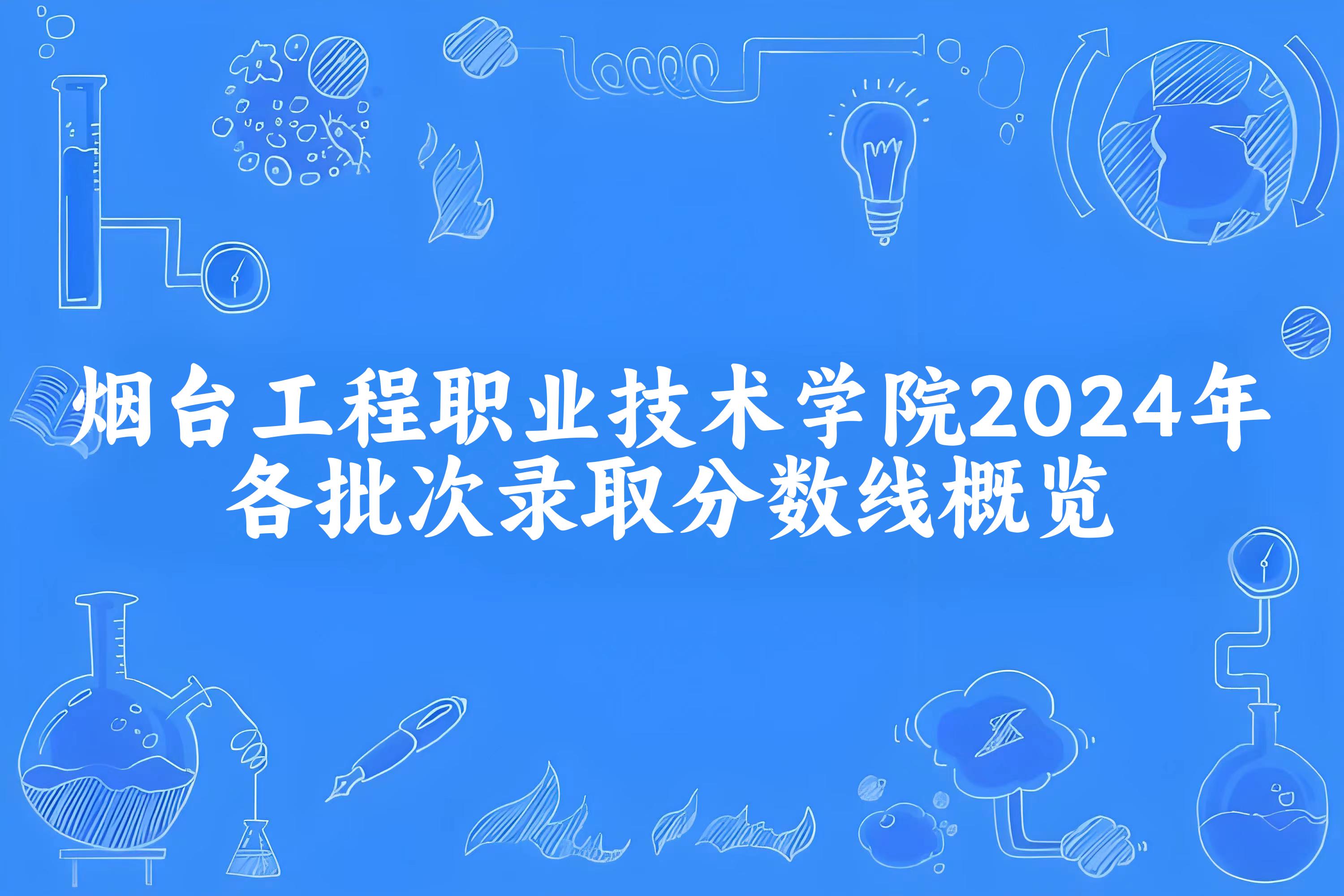 烟台工程职业技术学院2024年各批次录取分数线概览